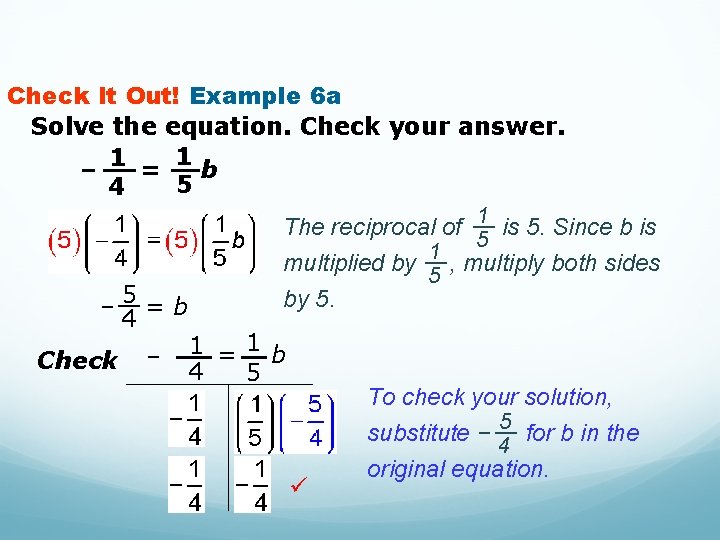 Check It Out! Example 6a

Solve the equation. Check your answer.

$-\frac{1}{4} = \frac{1}{5}b$

$(5)\left(-\frac{1}{4}\right) = (5)\left(\frac{1}{5}b\right)$

The reciprocal of $\frac{1}{5}$ is 5. Since b is multiplied by $\frac{1}{5}$, multiply both sides by 5.

$-\frac{5}{4} = b$

Check $-\frac{1}{4} = \frac{1}{5}b$

$-\frac{1}{4}$ | $\left(\frac{1}{5}\right)\left(-\frac{5}{4}\right)$

$-\frac{1}{4}$ | $-\frac{1}{4}$ ✓

To check your solution, substitute $-\frac{5}{4}$ for b in the original equation.